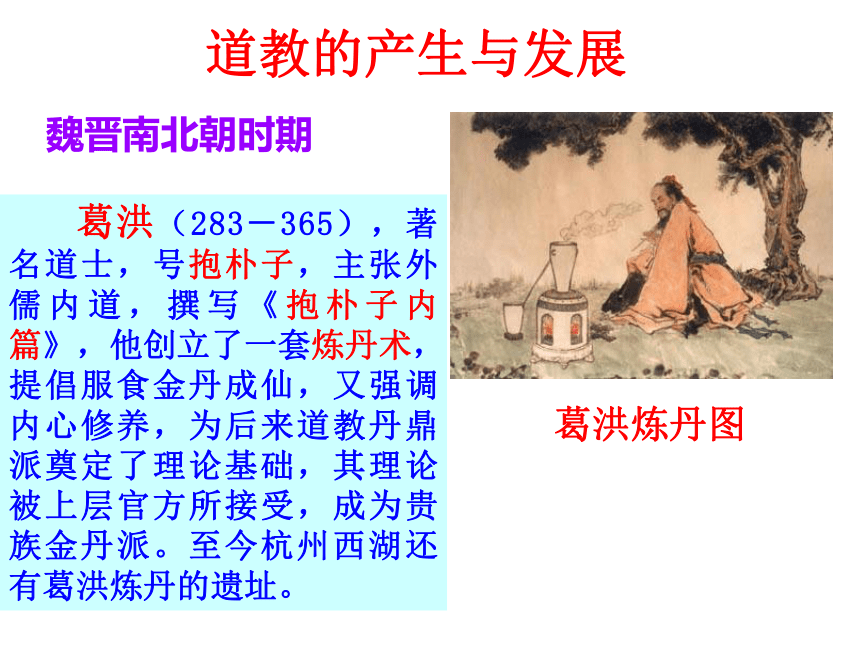 道教的产生与发展

魏晋南北朝时期

葛洪（283－365），著名道士，号抱朴子，主张外儒内道，撰写《抱朴子内篇》，他创立了一套炼丹术，提倡服食金丹成仙，又强调内心修养，为后来道教丹鼎派奠定了理论基础，其理论被上层官方所接受，成为贵族金丹派。至今杭州西湖还有葛洪炼丹的遗址。

葛洪炼丹图